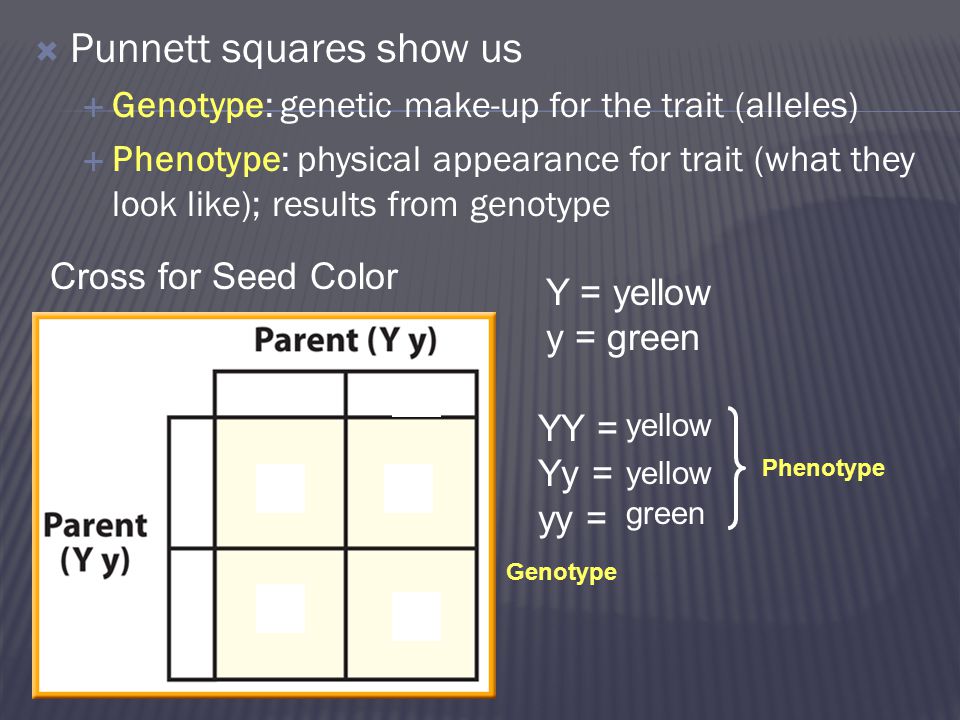 Punnett squares show us

Genotype: genetic make-up for the trait (alleles)

Phenotype: physical appearance for trait (what they look like); results from genotype

Cross for Seed Color

Parent (Y y)

Parent (Y y)

Y = yellow
y = green

YY = yellow
Yy = yellow
yy = green

Phenotype

Genotype